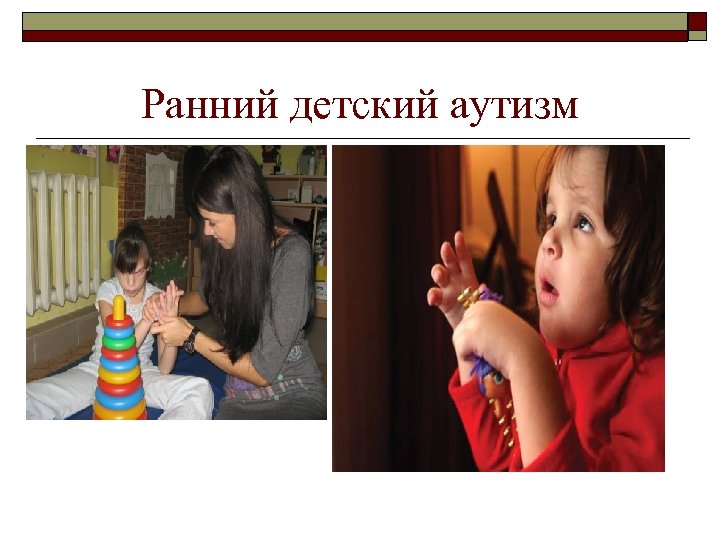 Ранний детский аутизм